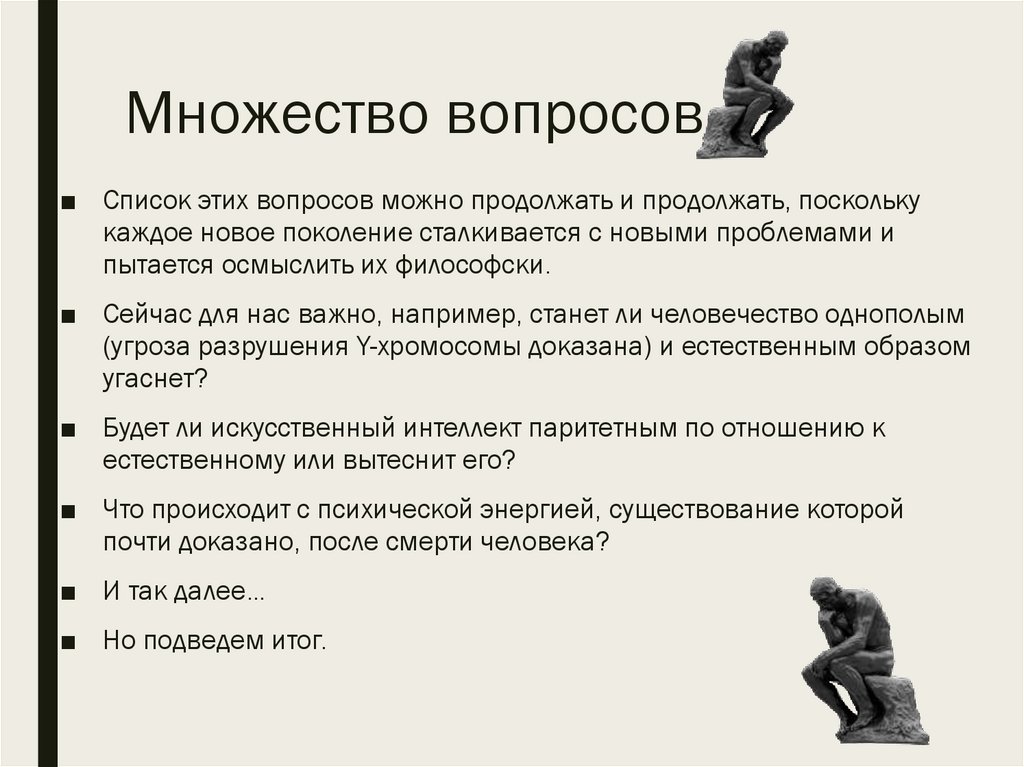 Множество вопросов

■ Список этих вопросов можно продолжать и продолжать, поскольку каждое новое поколение сталкивается с новыми проблемами и пытается осмыслить их философски.

■ Сейчас для нас важно, например, станет ли человечество однополым (угроза разрушения Y-хромосомы доказана) и естественным образом угаснет?

■ Будет ли искусственный интеллект паритетным по отношению к естественному или вытеснит его?

■ Что происходит с психической энергией, существование которой почти доказано, после смерти человека?

■ И так далее...

■ Но подведем итог.